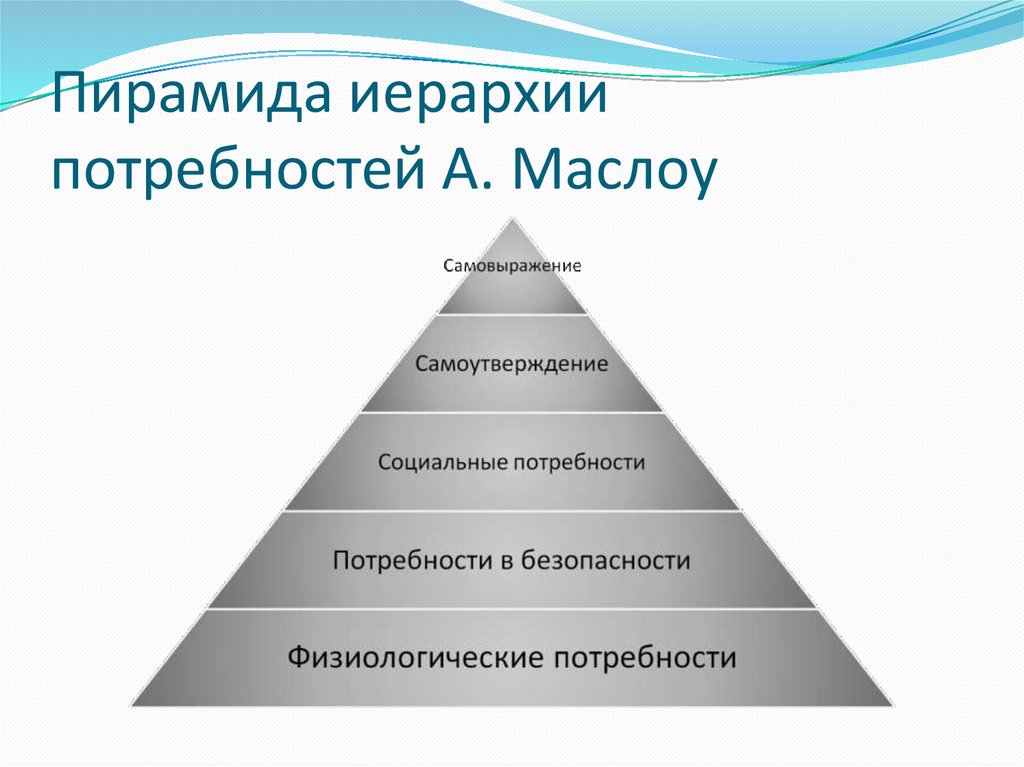 Пирамида иерархии потребностей А. Маслоу

Самовыражение

Самоутверждение

Социальные потребности

Потребности в безопасности

Физиологические потребности